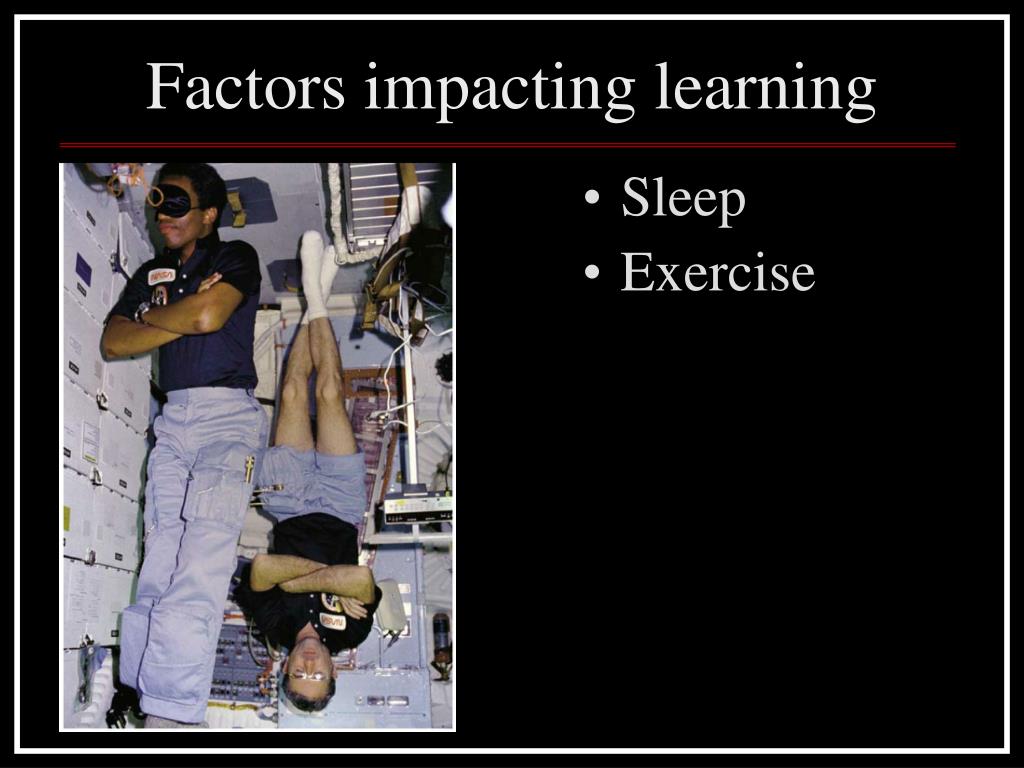 Factors impacting learning

• Sleep
• Exercise

NASA

NASA